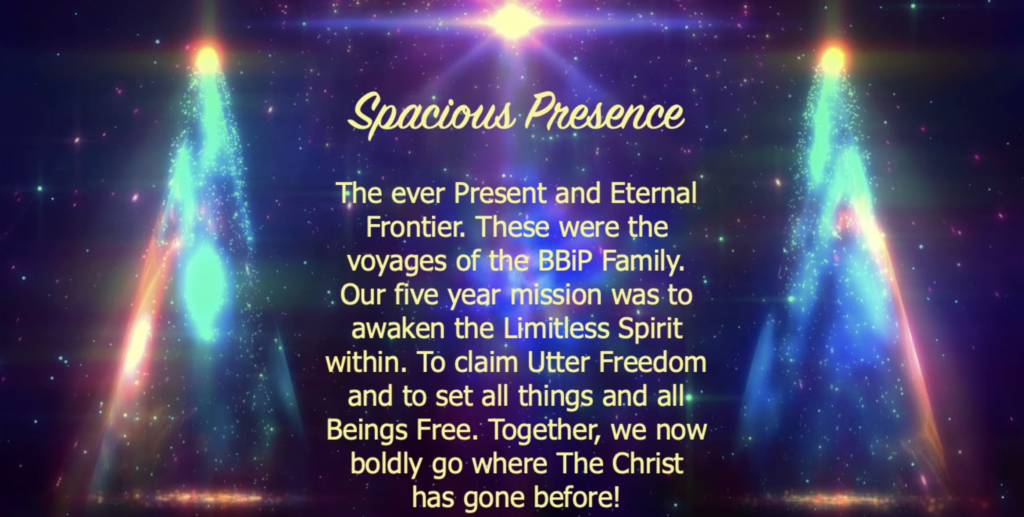 Spacious Presence

The ever Present and Eternal Frontier. These were the voyages of the BBiP Family. Our five year mission was to awaken the Limitless Spirit within. To claim Utter Freedom and to set all things and all Beings Free. Together, we now boldly go where The Christ has gone before!